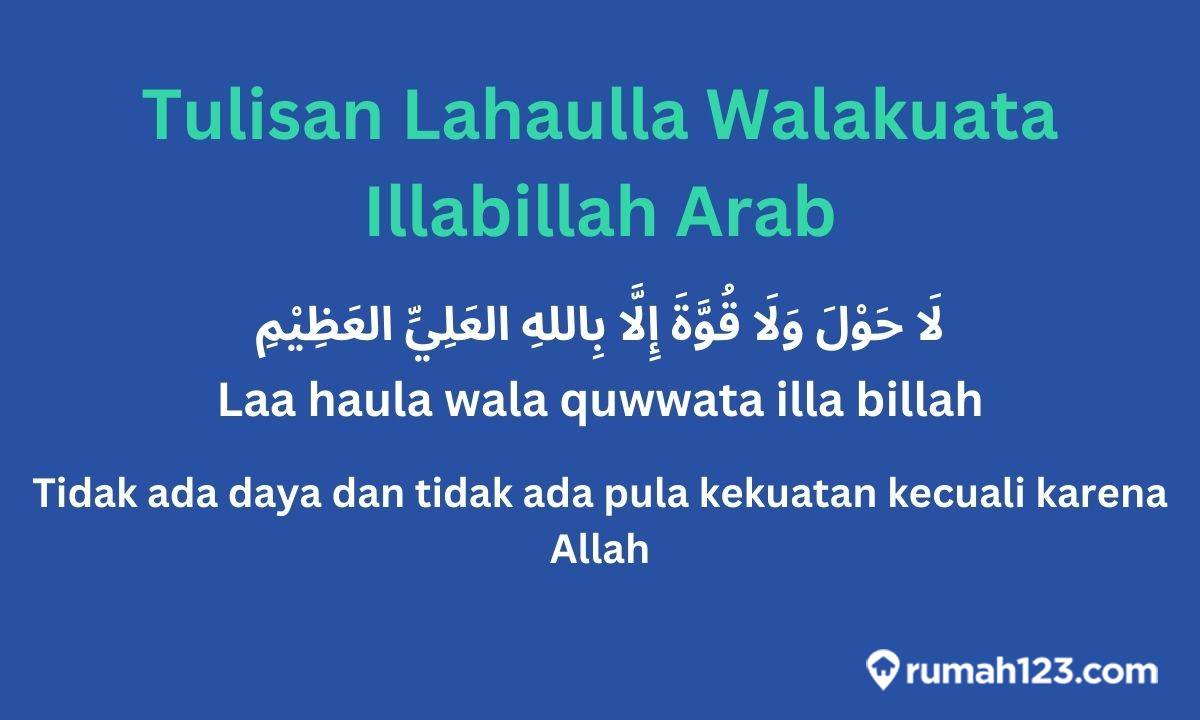 Tulisan Lahaulla Walakuata Illabillah Arab

لَا حَوْلَ وَلَا قُوَّةَ إِلَّا بِاللهِ العَلِيِّ العَظِيْمِ

Laa haula wala quwwata illa billah

Tidak ada daya dan tidak ada pula kekuatan kecuali karena Allah

rumah123.com